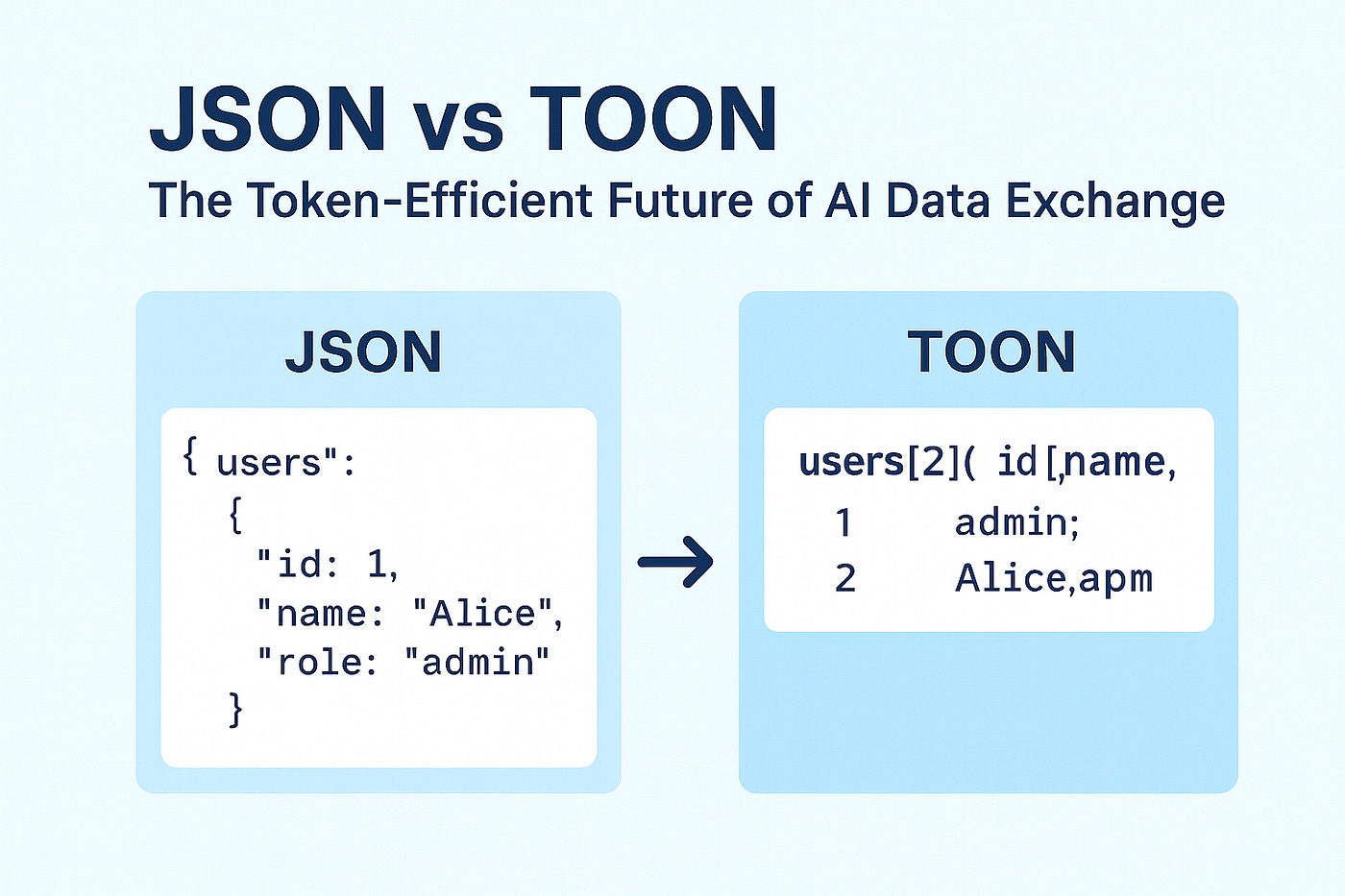 JSON vs TOON

The Token-Efficient Future of AI Data Exchange

JSON

{ users":
{
"id: 1,
"name: "Alice",
"role: "admin"
}

TOON

users[2]( id[,name,
1 admin;
2 Alice,apm